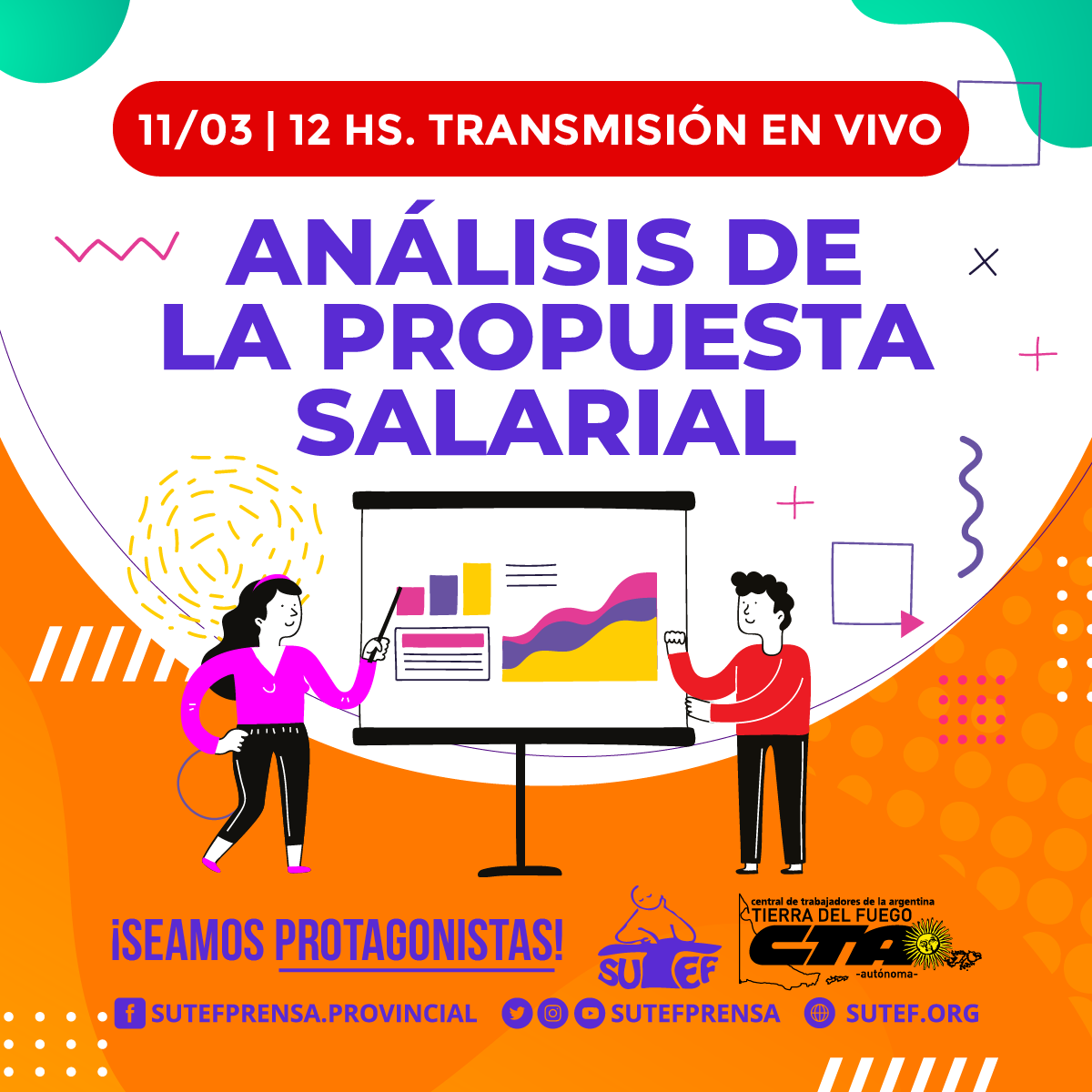 11/03 | 12 HS. TRANSMISIÓN EN VIVO

ANÁLISIS DE LA PROPUESTA SALARIAL

¡SEAMOS PROTAGONISTAS!

SUTEF

central de trabajadores de la argentina
TIERRA DEL FUEGO
CTA
-autónoma-

SUTEFPRENSA.PROVINCIAL SUTEFPRENSA SUTEF.ORG